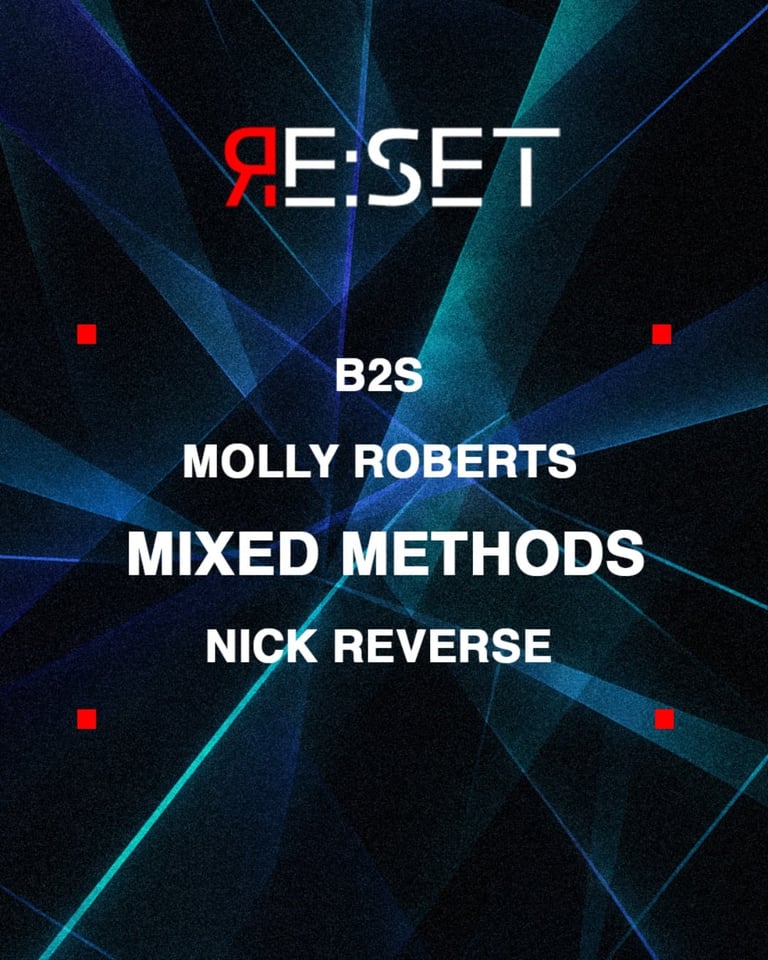 RE:SET

B2S

MOLLY ROBERTS

MIXED METHODS

NICK REVERSE